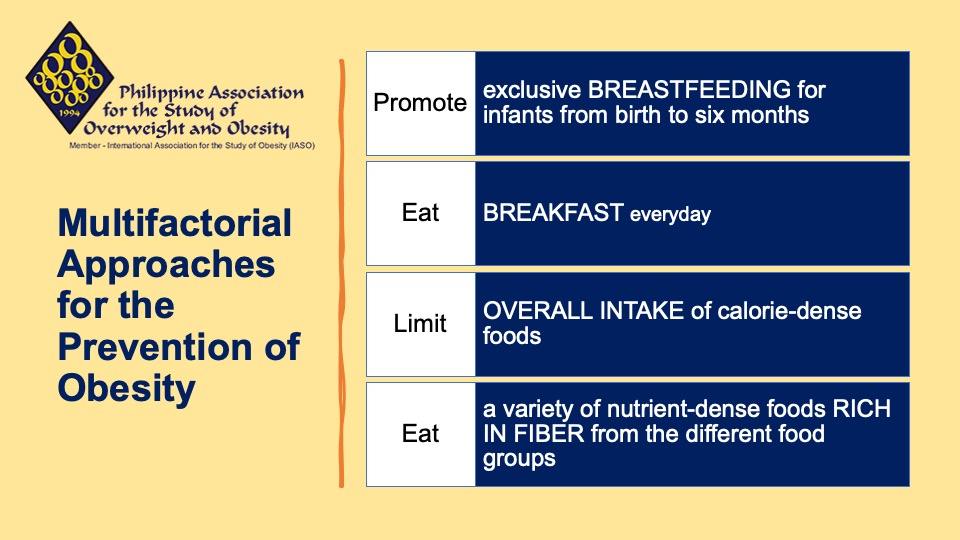 1994

Philippine Association for the Study of Overweight and Obesity

Member - International Association for the Study of Obesity (IASO)

Multifactorial Approaches for the Prevention of Obesity

| Promote | exclusive BREASTFEEDING for infants from birth to six months |
|---|---|
| Eat | BREAKFAST everyday |
| Limit | OVERALL INTAKE of calorie-dense foods |
| Eat | a variety of nutrient-dense foods RICH IN FIBER from the different food groups |